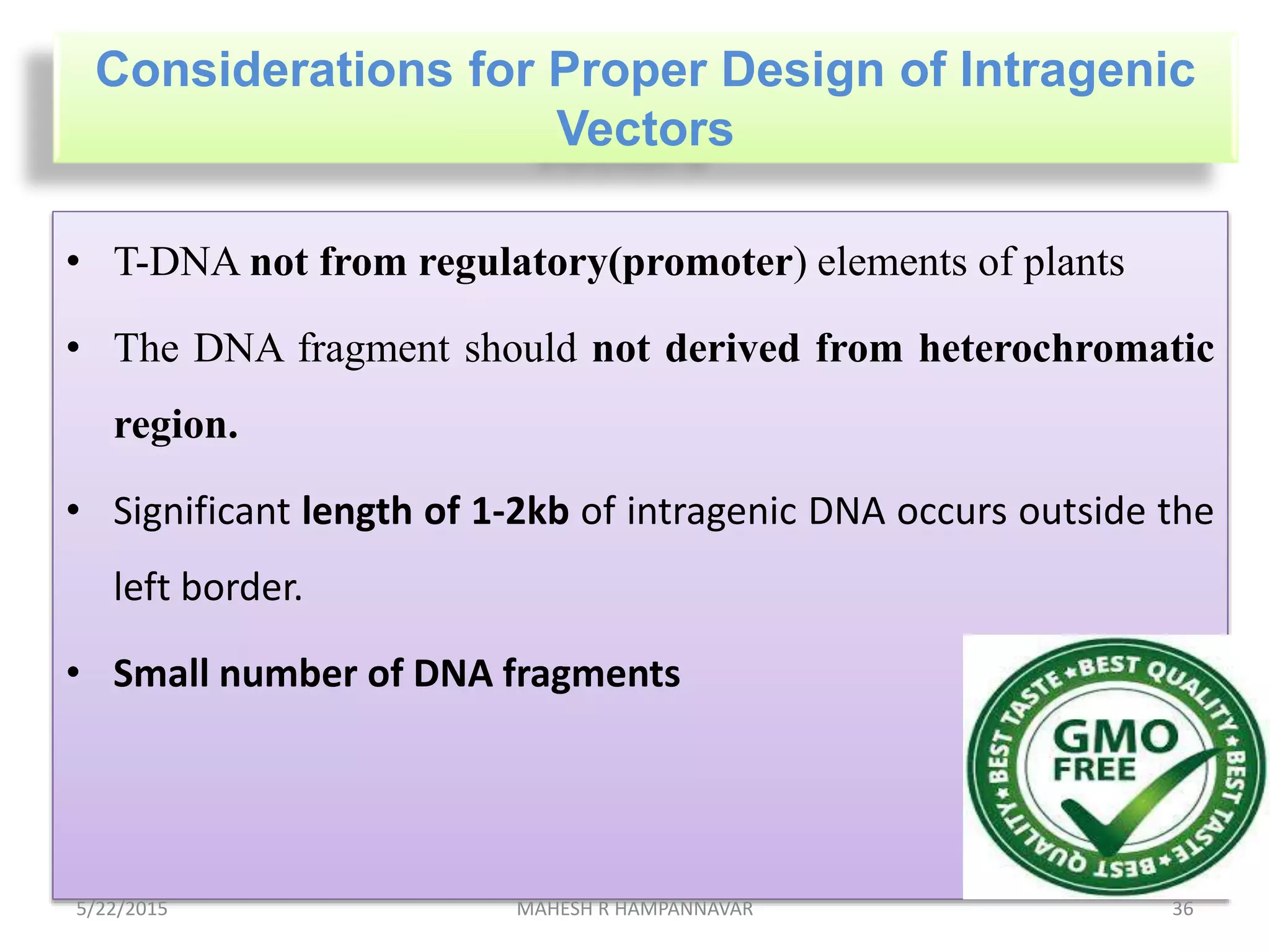 Considerations for Proper Design of Intragenic Vectors

• T-DNA not from regulatory(promoter) elements of plants

• The DNA fragment should not derived from heterochromatic region.

• Significant length of 1-2kb of intragenic DNA occurs outside the left border.

• Small number of DNA fragments

BEST TASTE ★ BEST QUALITY ★ BEST TASTE ★ BEST QUALITY ★
GMO FREE

5/22/2015
MAHESH R HAMPANNAVAR
36